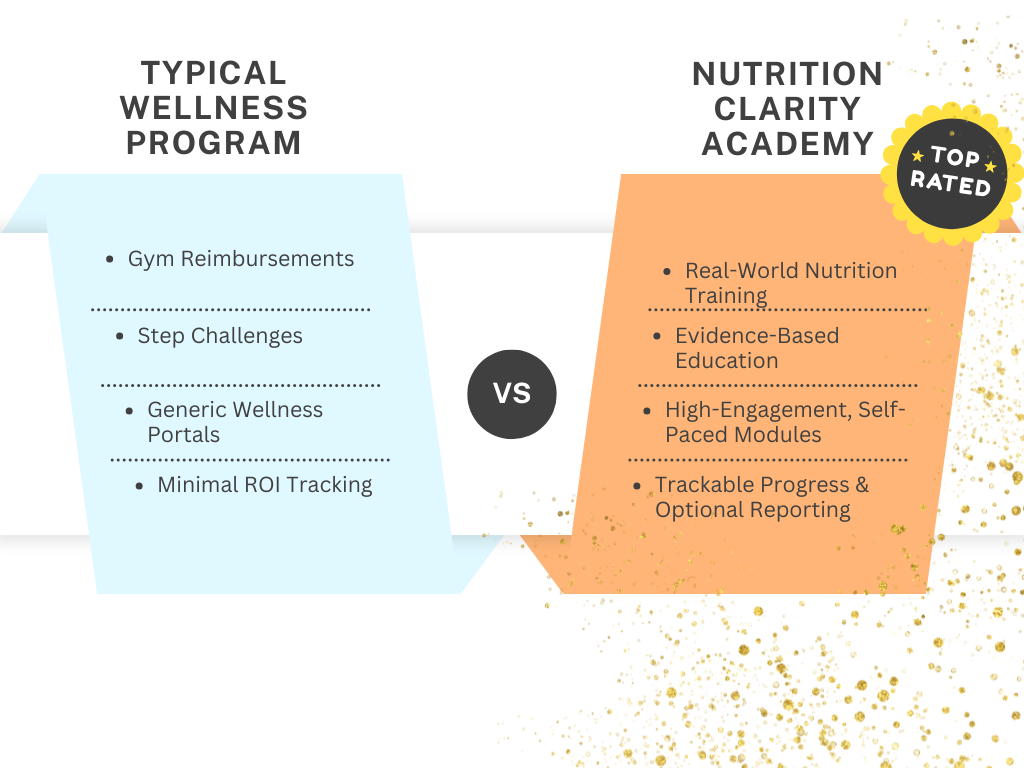 TYPICAL WELLNESS PROGRAM

- Gym Reimbursements
- Step Challenges
- Generic Wellness Portals
- Minimal ROI Tracking

VS

NUTRITION CLARITY ACADEMY

TOP RATED

- Real-World Nutrition Training
- Evidence-Based Education
- High-Engagement, Self-Paced Modules
- Trackable Progress & Optional Reporting